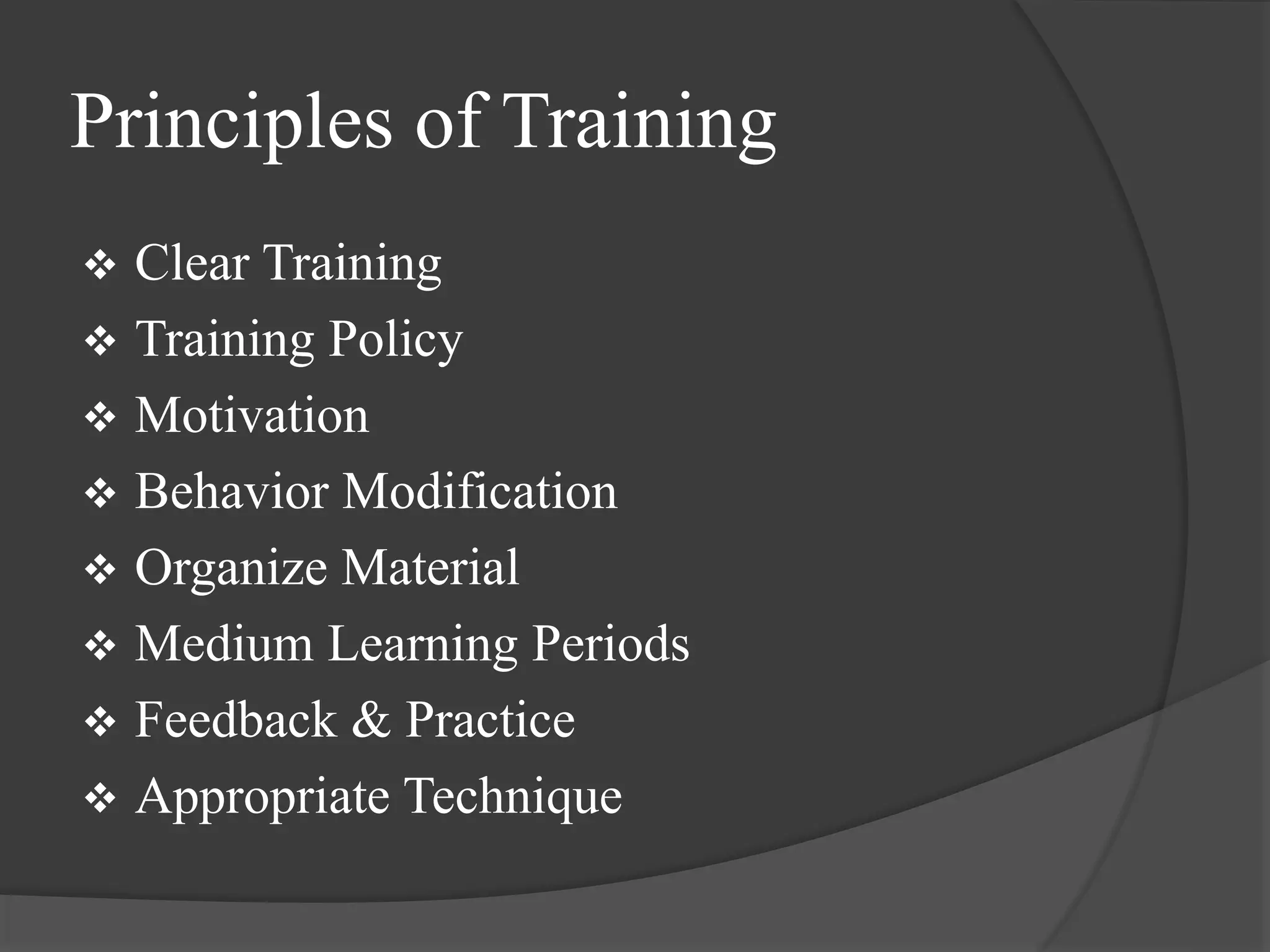 Principles of Training

❖ Clear Training
❖ Training Policy
❖ Motivation
❖ Behavior Modification
❖ Organize Material
❖ Medium Learning Periods
❖ Feedback & Practice
❖ Appropriate Technique